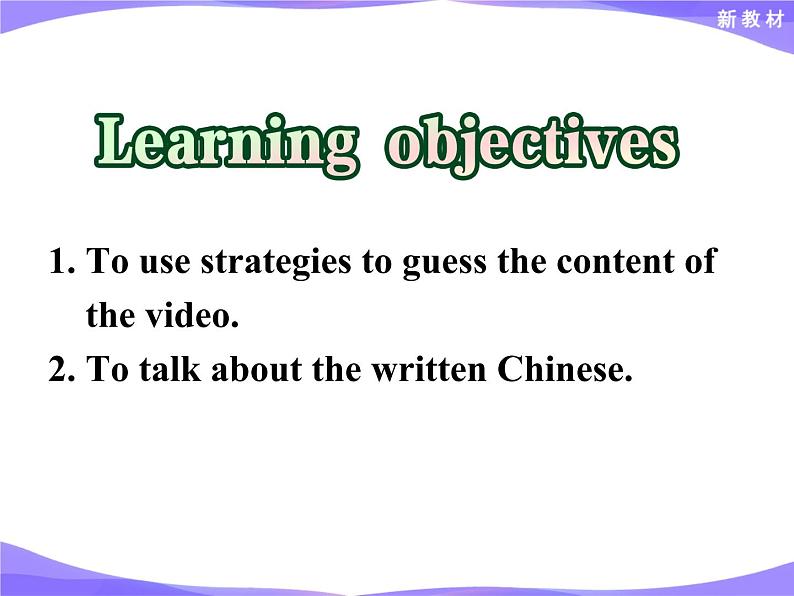 新教材

Learning objectives

1. To use strategies to guess the content of the video.
2. To talk about the written Chinese.